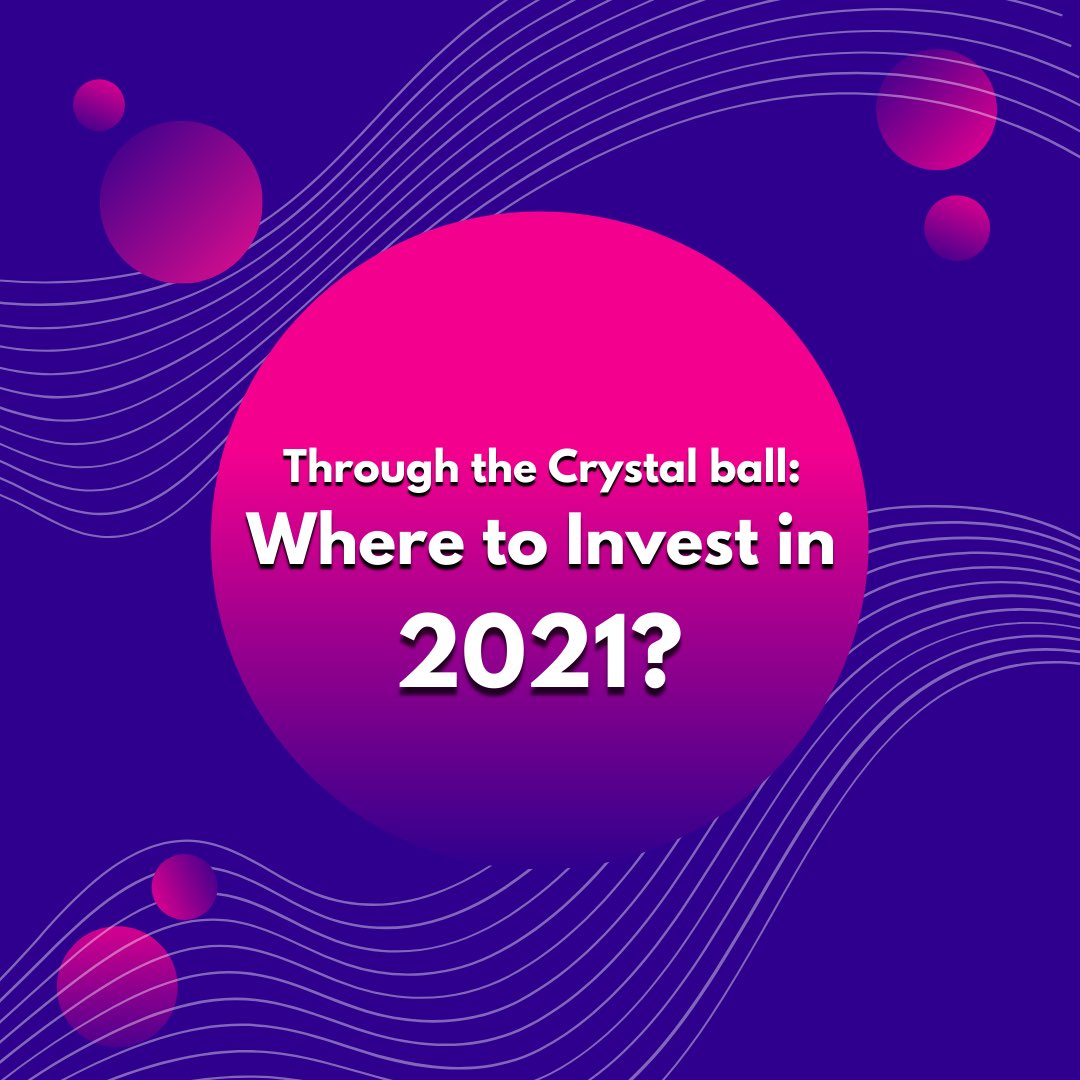 Through the Crystal ball:
Where to Invest in
2021?